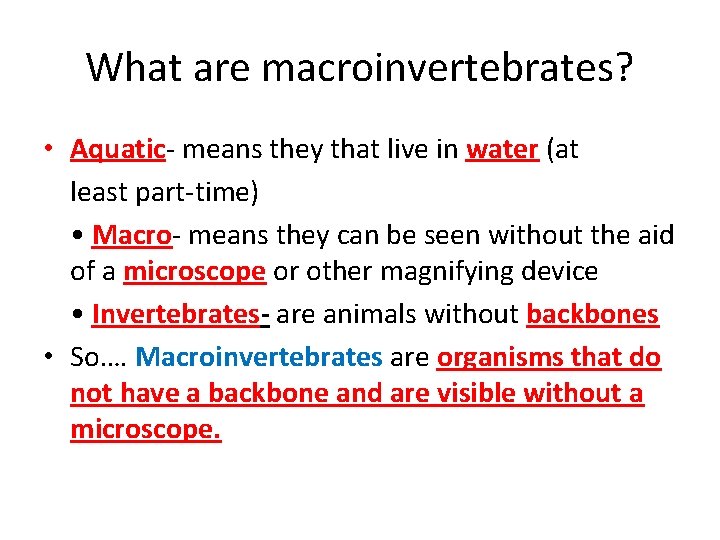 What are macroinvertebrates?

• Aquatic- means they that live in water (at least part-time)

• Macro- means they can be seen without the aid of a microscope or other magnifying device

• Invertebrates- are animals without backbones

• So…. Macroinvertebrates are organisms that do not have a backbone and are visible without a microscope.